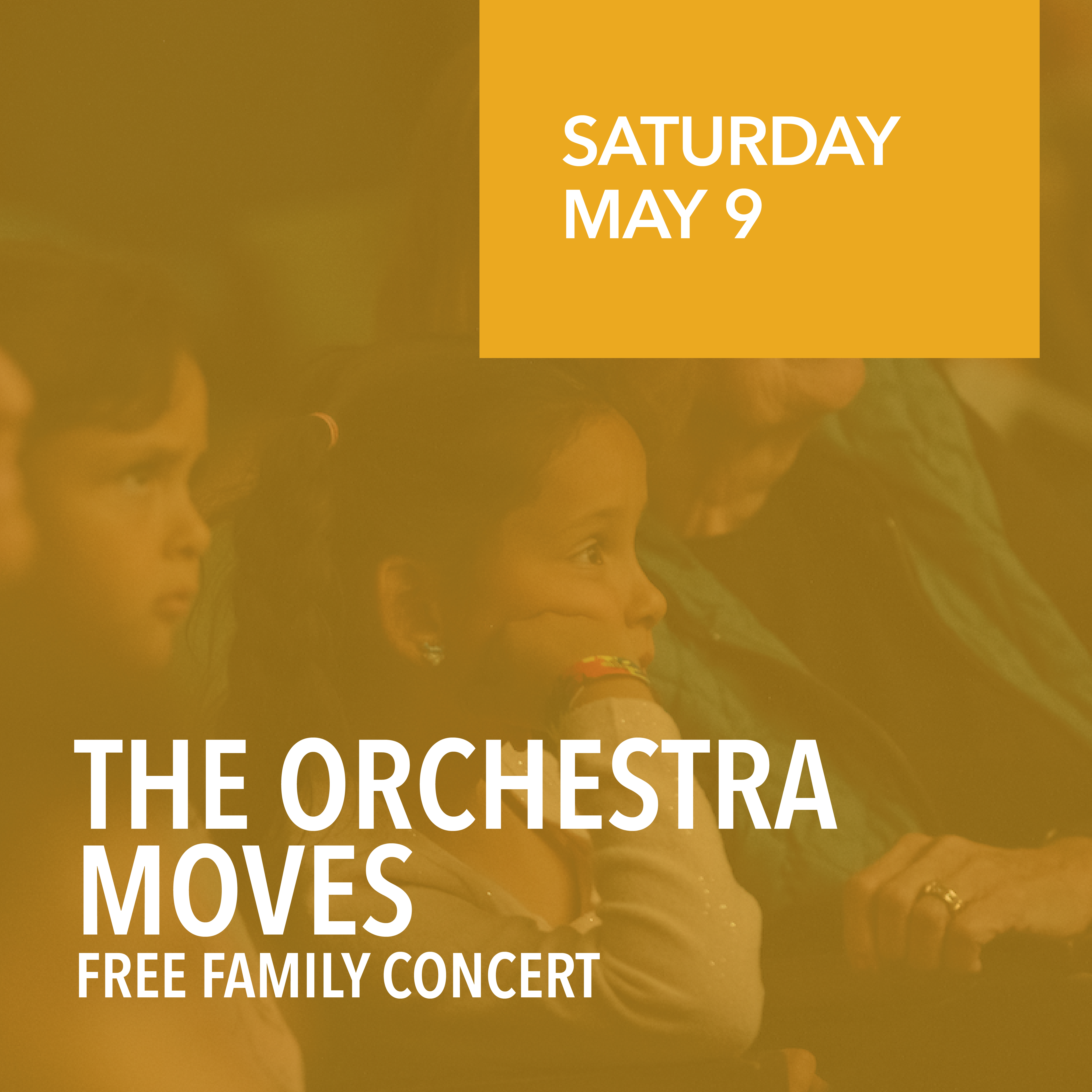 SATURDAY
MAY 9

THE ORCHESTRA
MOVES
FREE FAMILY CONCERT